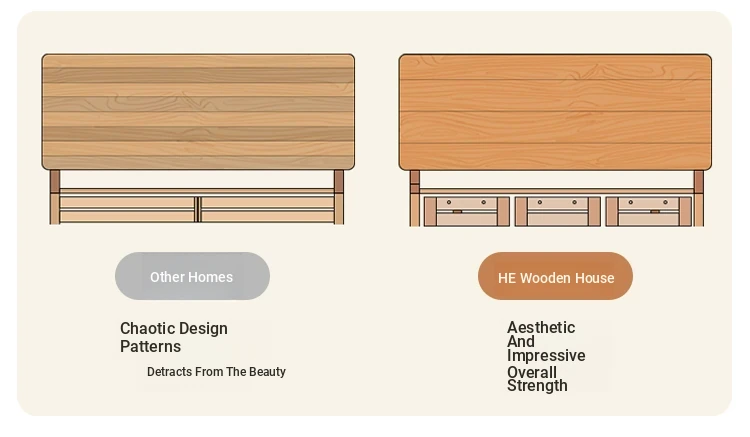 Other Homes

Chaotic Design Patterns

Detracts From The Beauty

HE Wooden House

Aesthetic And Impressive

Overall Strength